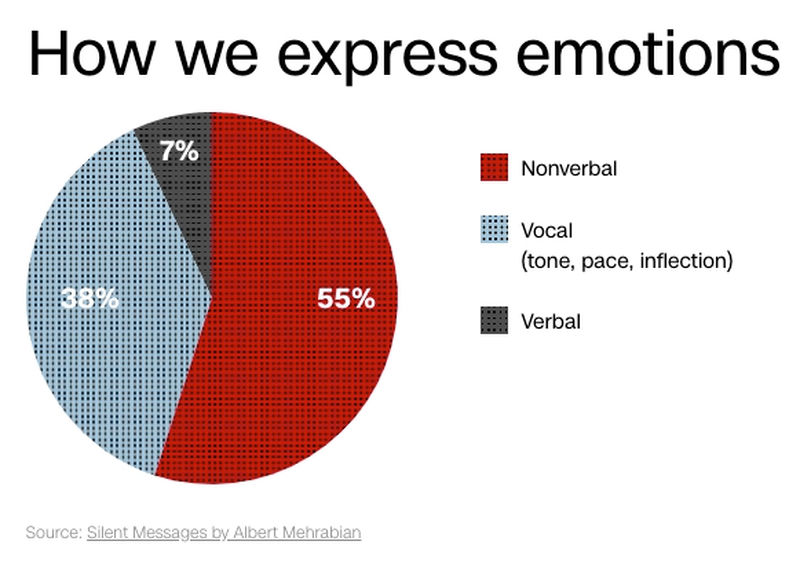 How we express emotions

7%

38%

55%

Nonverbal

Vocal
(tone, pace, inflection)

Verbal

Source: Silent Messages by Albert Mehrabian